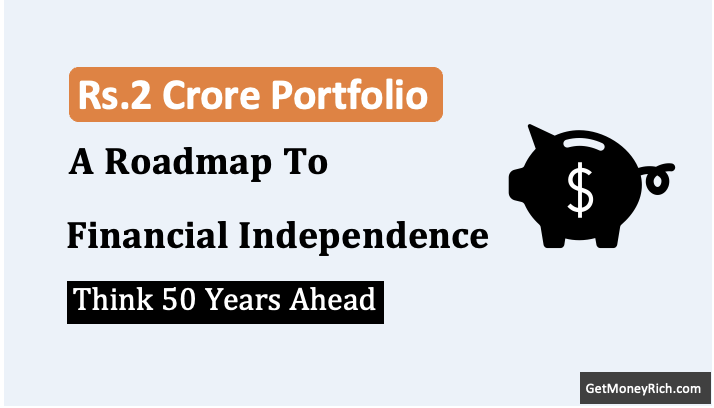 Rs.2 Crore Portfolio

A Roadmap To

Financial Independence

Think 50 Years Ahead

$

GetMoneyRich.com